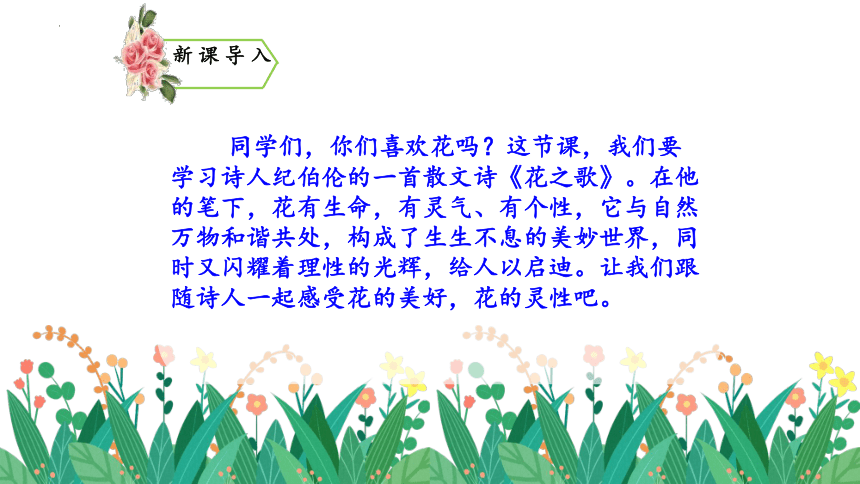 新课导入

同学们，你们喜欢花吗？这节课，我们要学习诗人纪伯伦的一首散文诗《花之歌》。在他的笔下，花有生命，有灵气、有个性，它与自然万物和谐共处，构成了生生不息的美妙世界，同时又闪耀着理性的光辉，给人以启迪。让我们跟随诗人一起感受花的美好，花的灵性吧。